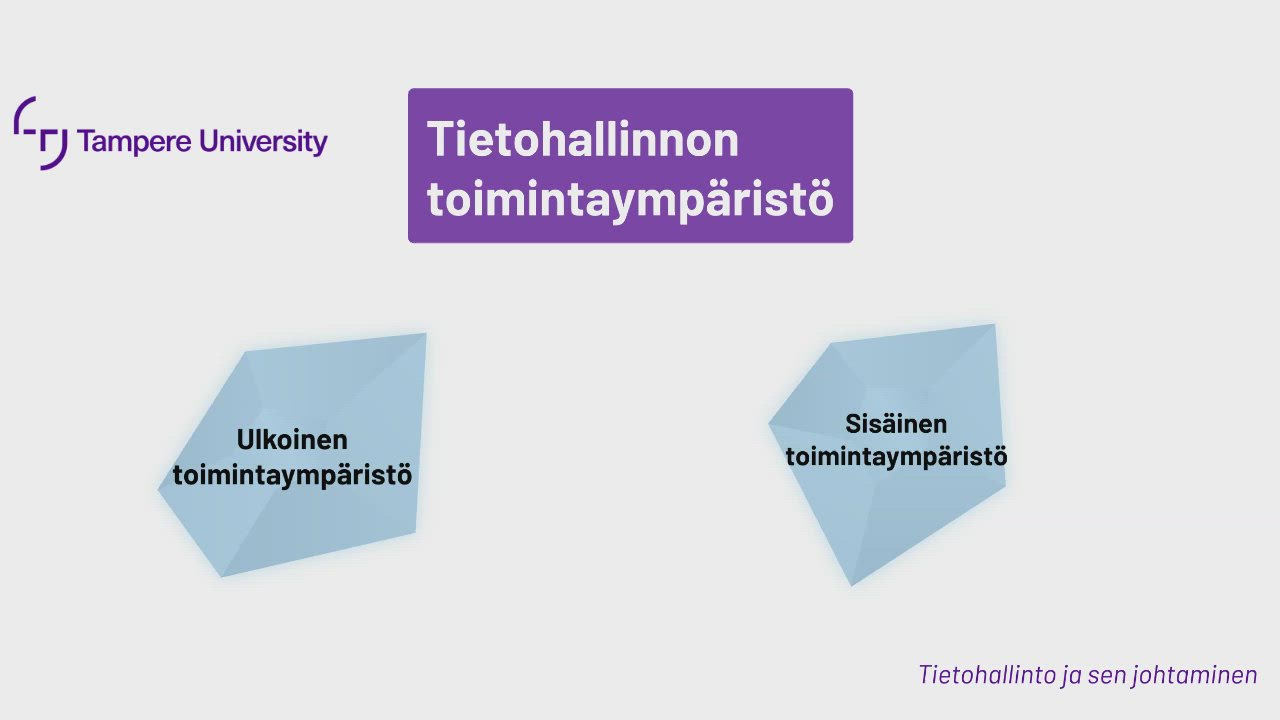 Tampere University

Tietohallinnon toimintaympäristö

Ulkoinen toimintaympäristö

Sisäinen toimintaympäristö

Tietohallinto ja sen johtaminen